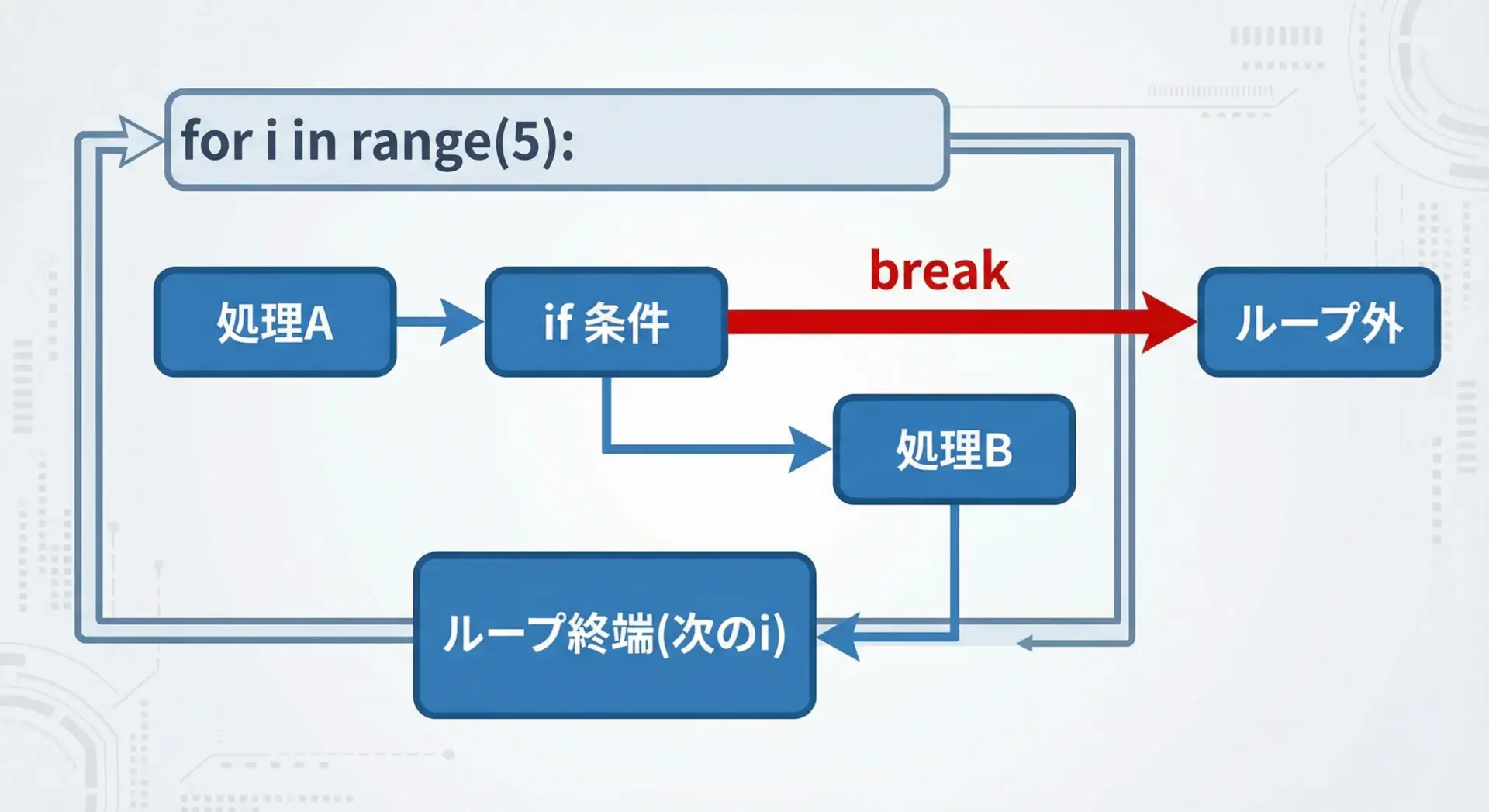 for i in range(5):

処理A

if 条件

break

ループ外

処理B

ループ終端(次のi)